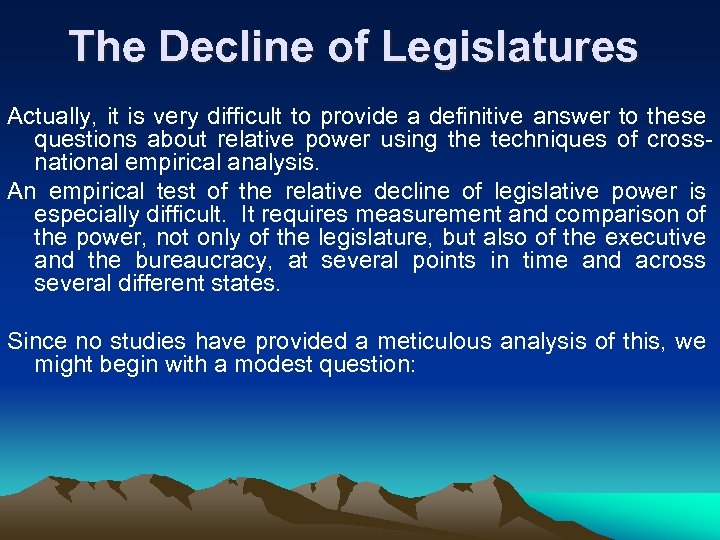 The Decline of Legislatures

Actually, it is very difficult to provide a definitive answer to these questions about relative power using the techniques of cross-national empirical analysis.

An empirical test of the relative decline of legislative power is especially difficult. It requires measurement and comparison of the power, not only of the legislature, but also of the executive and the bureaucracy, at several points in time and across several different states.

Since no studies have provided a meticulous analysis of this, we might begin with a modest question: